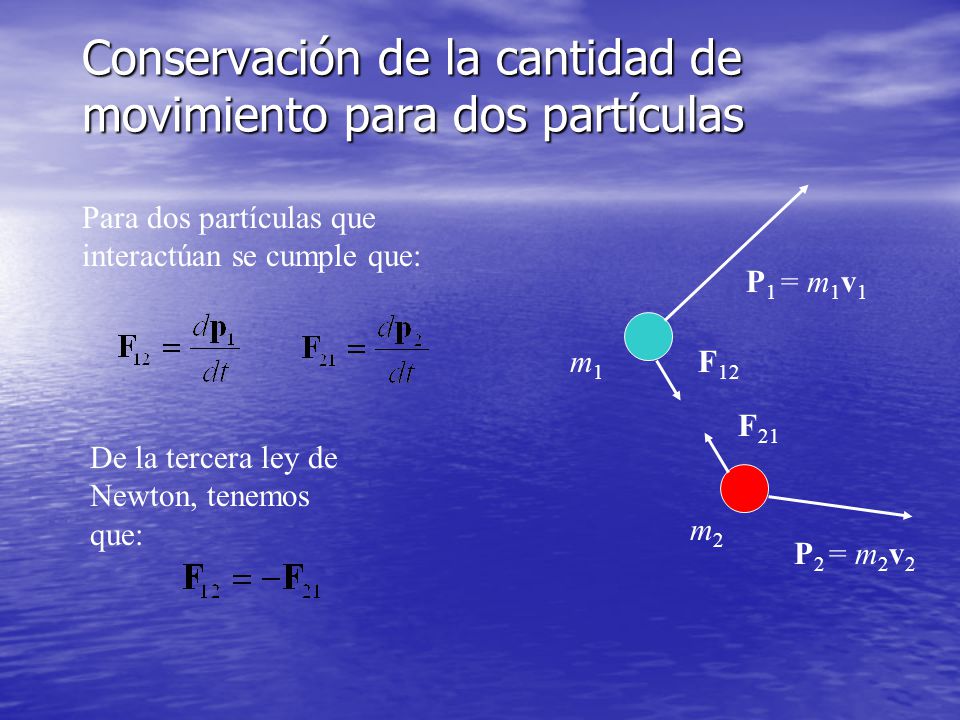 Conservación de la cantidad de movimiento para dos partículas

Para dos partículas que interactúan se cumple que:

$\mathbf{F}_{12} = \frac{d\mathbf{p}_1}{dt}$ $\mathbf{F}_{21} = \frac{d\mathbf{p}_2}{dt}$

De la tercera ley de Newton, tenemos que:

$\mathbf{F}_{12} = -\mathbf{F}_{21}$

$\mathbf{P}_1 = m_1\mathbf{v}_1$

$m_1$

$\mathbf{F}_{12}$

$\mathbf{F}_{21}$

$m_2$

$\mathbf{P}_2 = m_2\mathbf{v}_2$